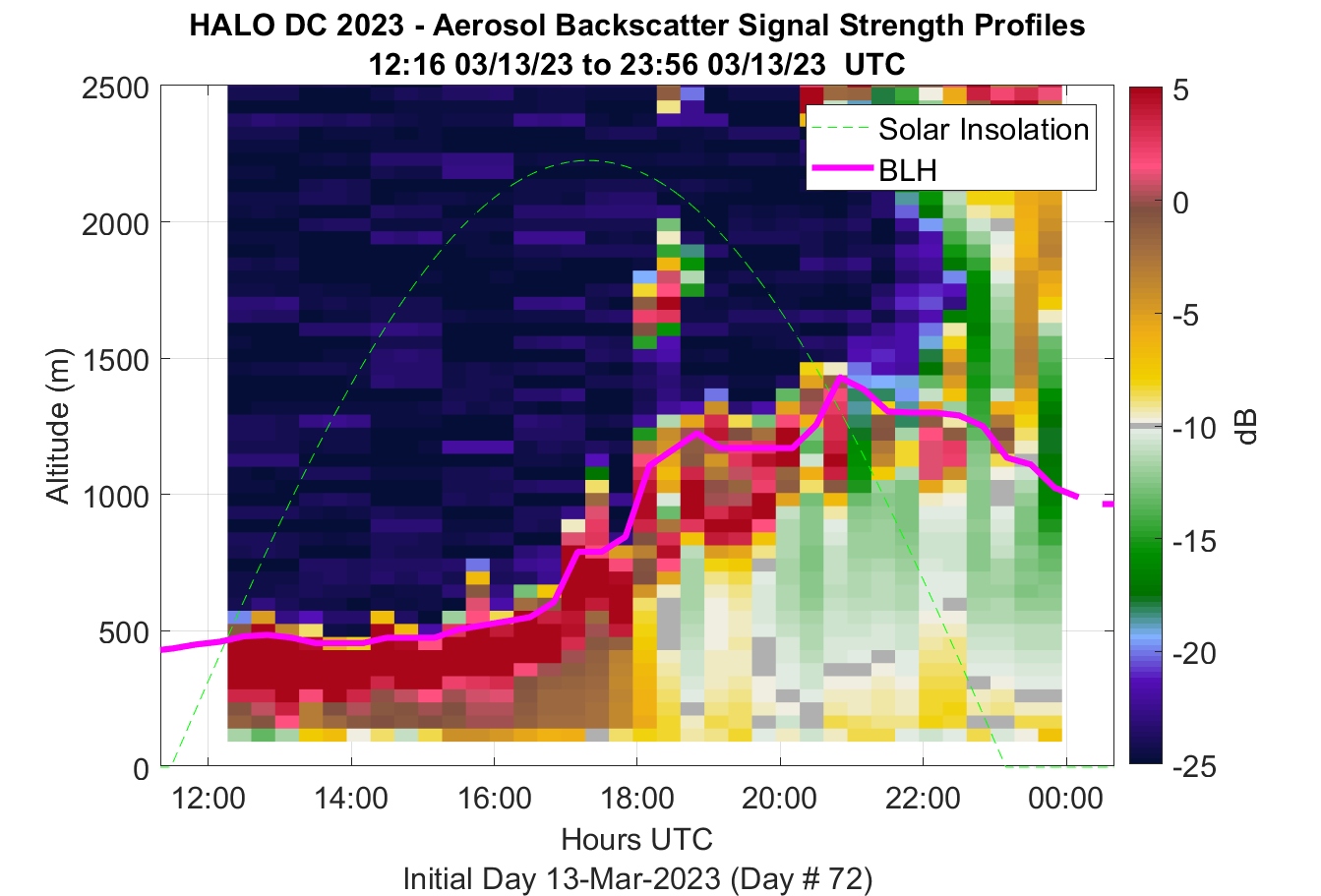 HALO DC 2023 - Aerosol Backscatter Signal Strength Profiles
12:16 03/13/23 to 23:56 03/13/23 UTC

Solar Insolation
BLH

Altitude (m)
2500
2000
1500
1000
500
0

12:00
14:00
16:00
18:00
20:00
22:00
00:00

Hours UTC
Initial Day 13-Mar-2023 (Day # 72)

5
0
-5
-10
-15
-20
-25
dB